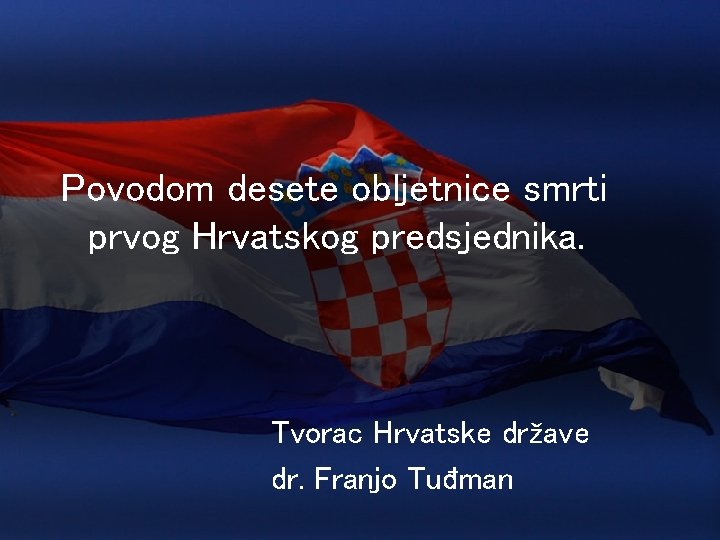 Povodom desete obljetnice smrti prvog Hrvatskog predsjednika.

Tvorac Hrvatske države
dr. Franjo Tuđman